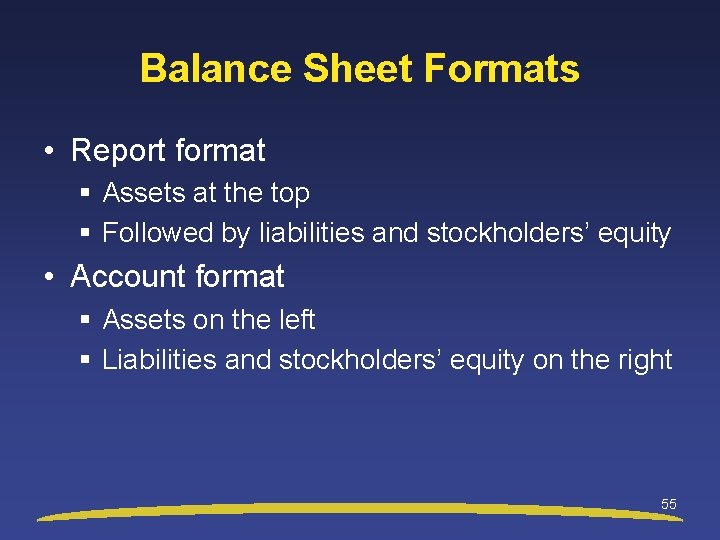 Balance Sheet Formats

• Report format
  ▪ Assets at the top
  ▪ Followed by liabilities and stockholders’ equity
• Account format
  ▪ Assets on the left
  ▪ Liabilities and stockholders’ equity on the right

55